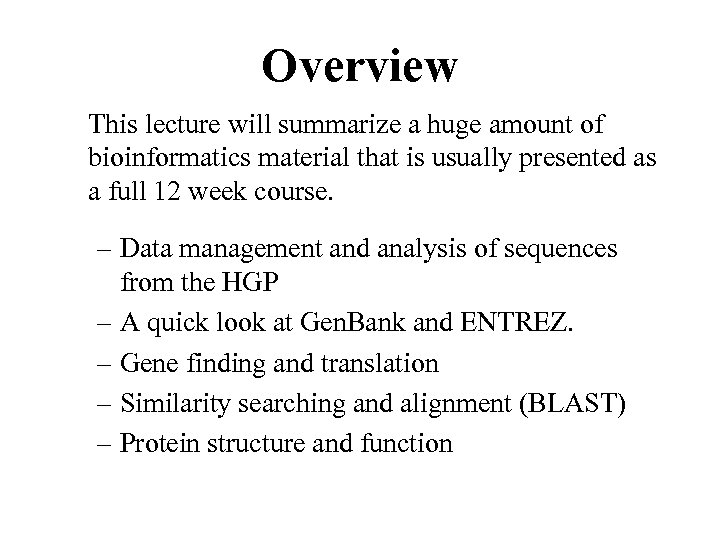 Overview

This lecture will summarize a huge amount of bioinformatics material that is usually presented as a full 12 week course.

– Data management and analysis of sequences from the HGP
– A quick look at GenBank and ENTREZ.
– Gene finding and translation
– Similarity searching and alignment (BLAST)
– Protein structure and function